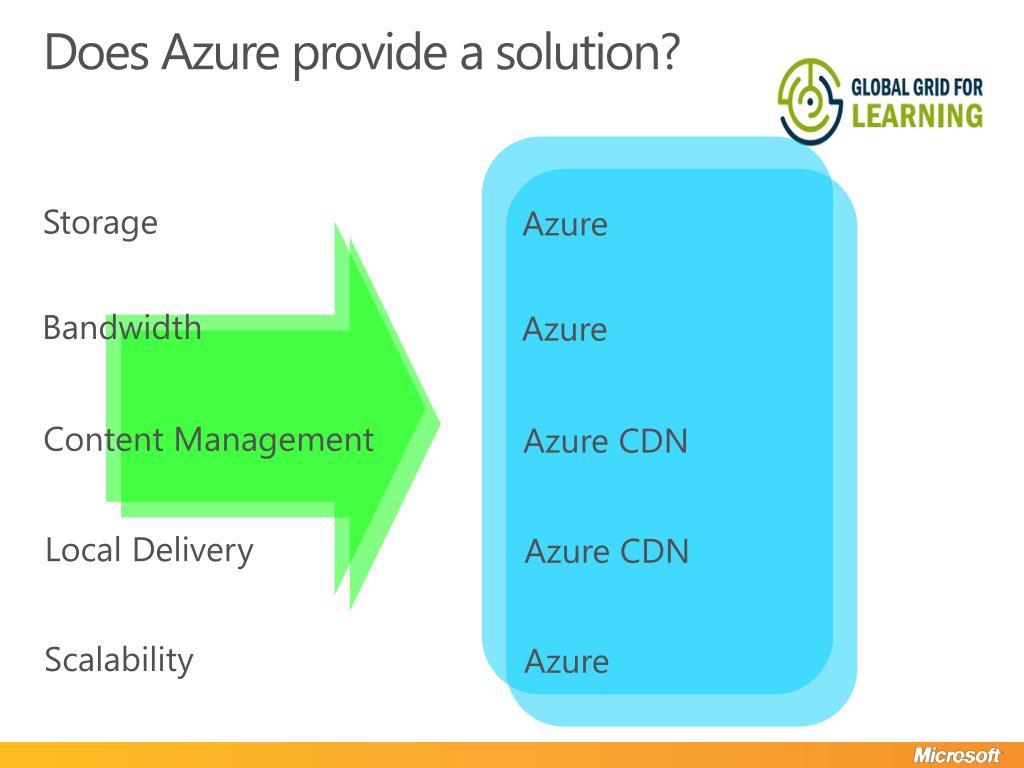 Does Azure provide a solution?

GLOBAL GRID FOR LEARNING

Storage

Bandwidth

Content Management

Local Delivery

Scalability

Azure

Azure

Azure CDN

Azure CDN

Azure

Microsoft